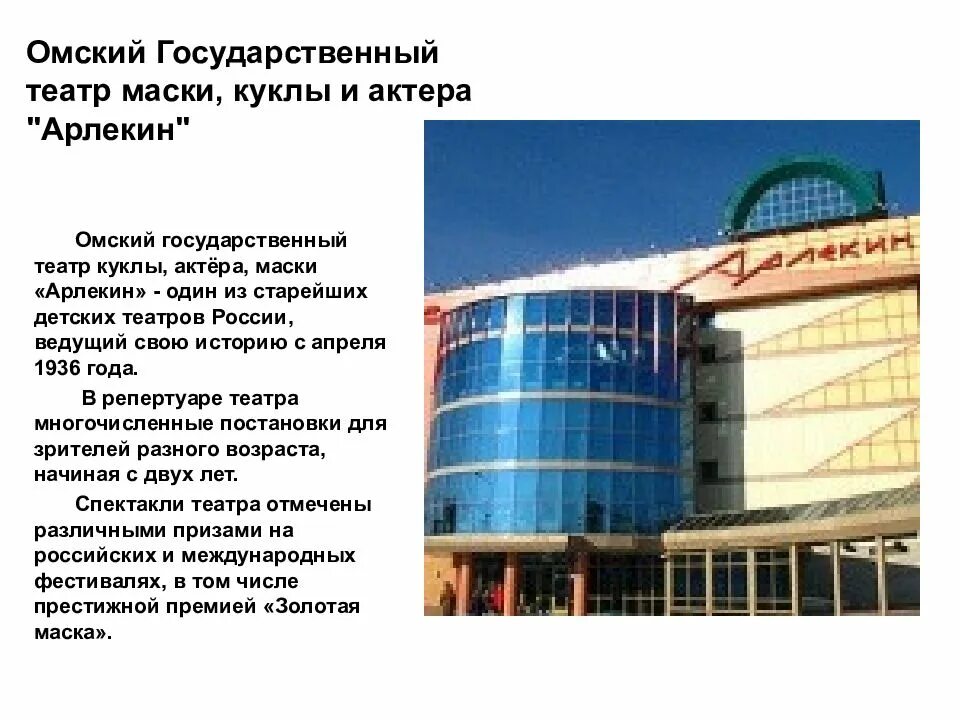 Омский Государственный театр маски, куклы и актера "Арлекин"

Омский государственный театр куклы, актёра, маски «Арлекин» - один из старейших детских театров России, ведущий свою историю с апреля 1936 года.

В репертуаре театра многочисленные постановки для зрителей разного возраста, начиная с двух лет.

Спектакли театра отмечены различными призами на российских и международных фестивалях, в том числе престижной премией «Золотая маска».

Арлекин